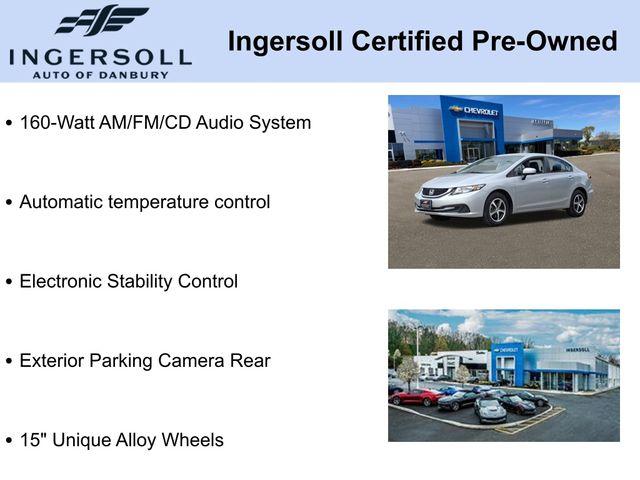 INGERSOLL
AUTO OF DANBURY

Ingersoll Certified Pre-Owned

• 160-Watt AM/FM/CD Audio System

• Automatic temperature control

• Electronic Stability Control

• Exterior Parking Camera Rear

• 15" Unique Alloy Wheels

CHEVROLET

CHEVROLET

INGERSOLL